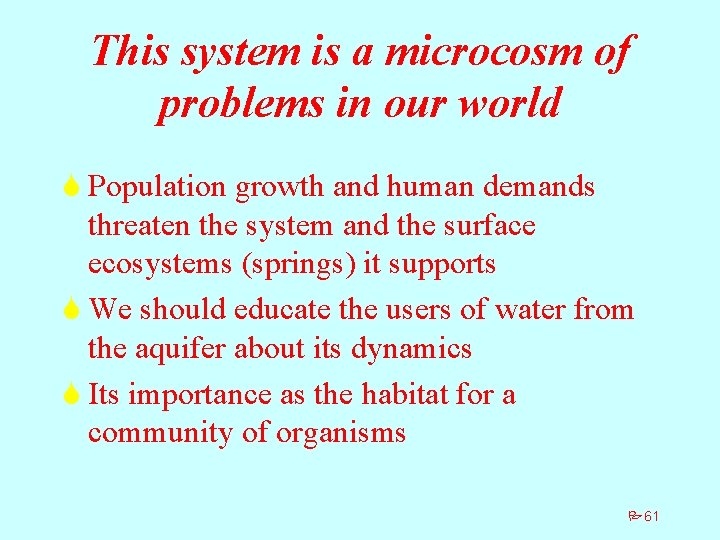 This system is a microcosm of problems in our world

Population growth and human demands threaten the system and the surface ecosystems (springs) it supports

We should educate the users of water from the aquifer about its dynamics

Its importance as the habitat for a community of organisms

61